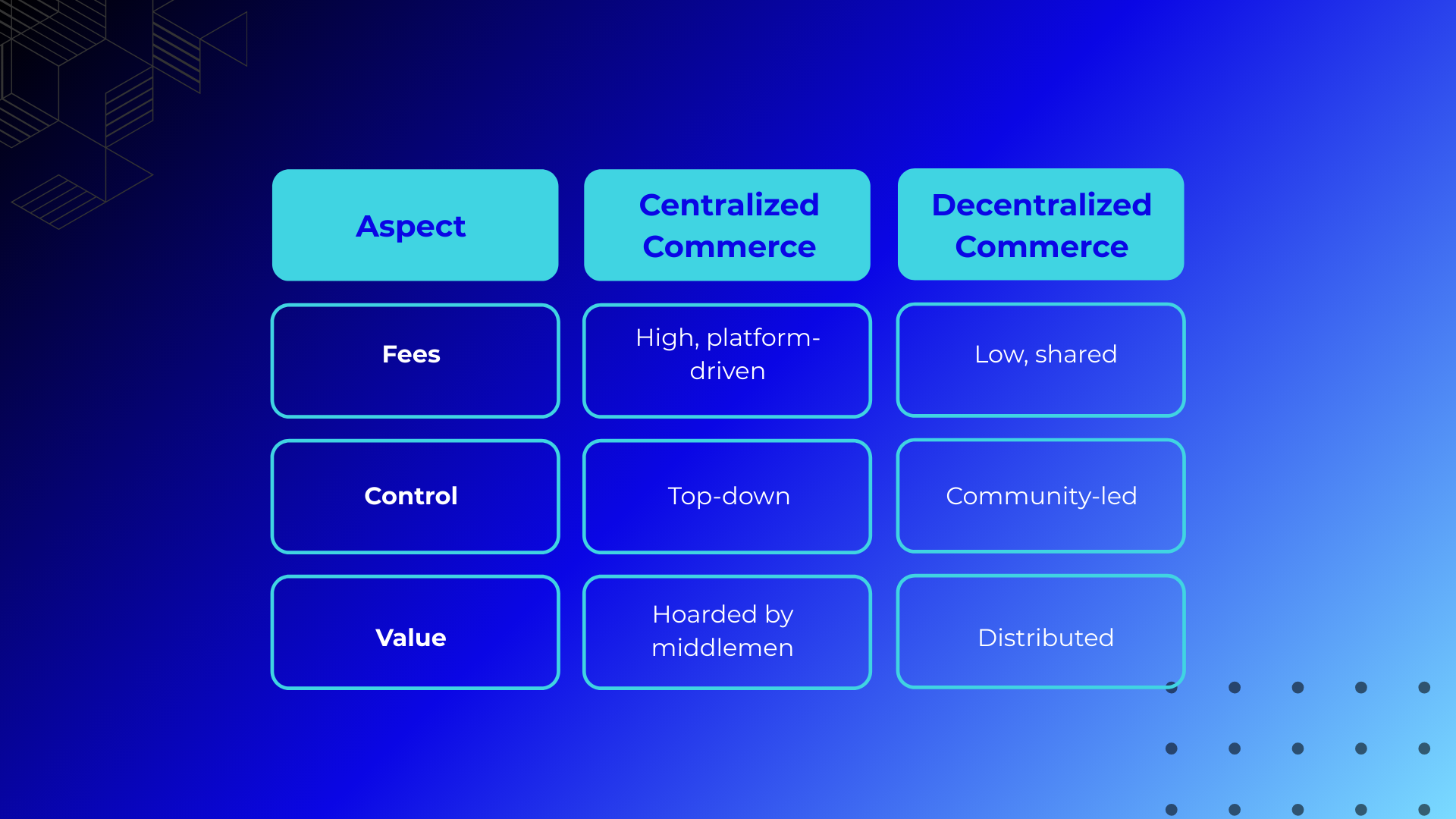 | Aspect | Centralized Commerce | Decentralized Commerce |
|---|---|---|
| Fees | High, platform-driven | Low, shared |
| Control | Top-down | Community-led |
| Value | Hoarded by middlemen | Distributed |